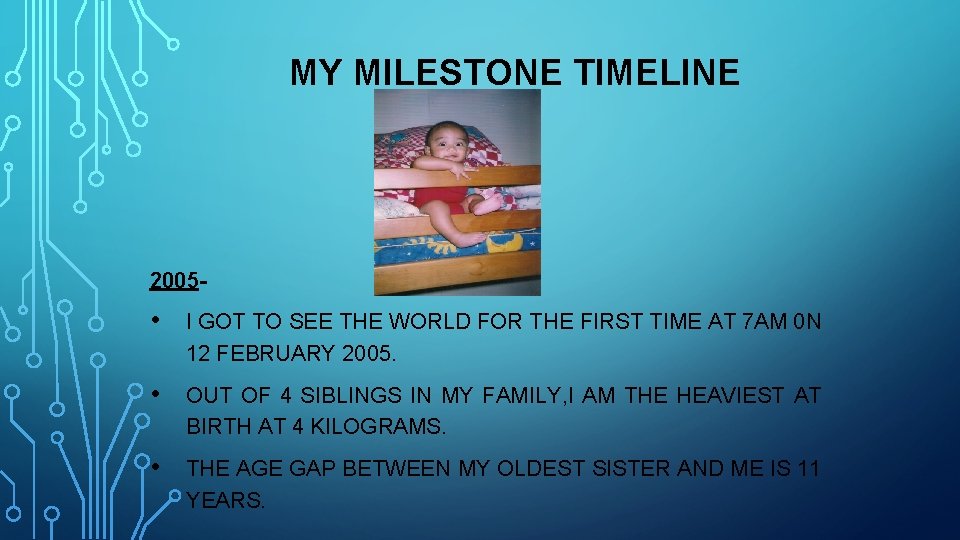 MY MILESTONE TIMELINE

2005-

• I GOT TO SEE THE WORLD FOR THE FIRST TIME AT 7AM 0N 12 FEBRUARY 2005.

• OUT OF 4 SIBLINGS IN MY FAMILY,I AM THE HEAVIEST AT BIRTH AT 4 KILOGRAMS.

• THE AGE GAP BETWEEN MY OLDEST SISTER AND ME IS 11 YEARS.